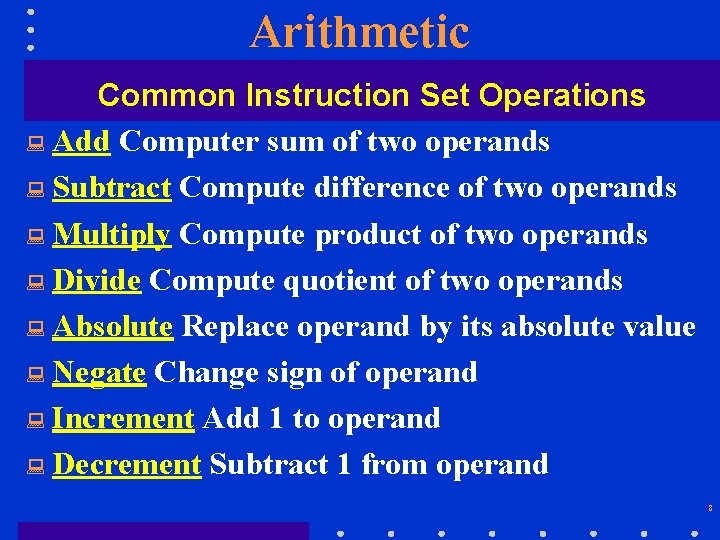 Arithmetic

Common Instruction Set Operations

Add Computer sum of two operands

Subtract Compute difference of two operands

Multiply Compute product of two operands

Divide Compute quotient of two operands

Absolute Replace operand by its absolute value

Negate Change sign of operand

Increment Add 1 to operand

Decrement Subtract 1 from operand

8